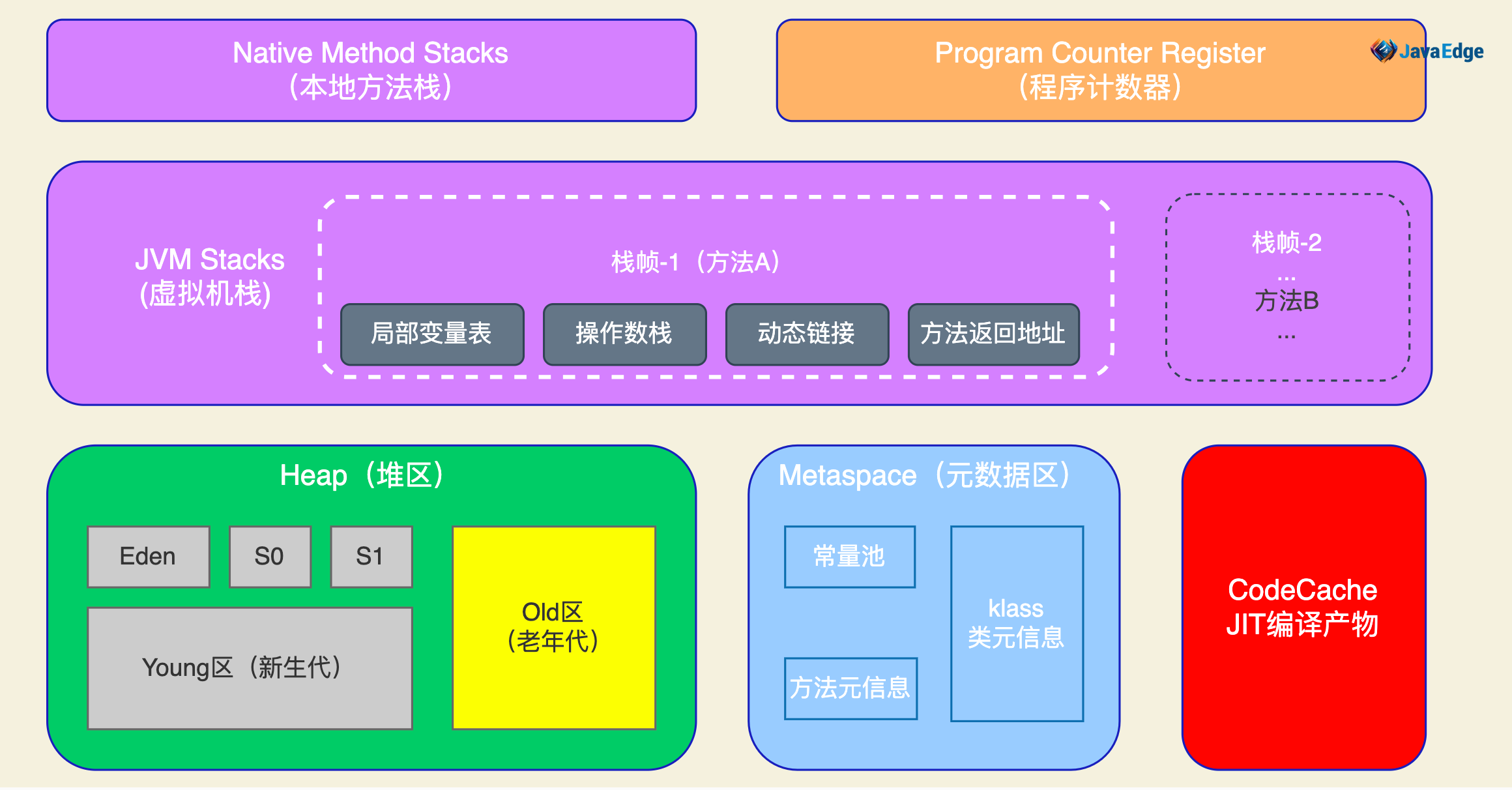 Native Method Stacks
（本地方法栈）

Program Counter Register
（程序计数器）

JavaEdge

JVM Stacks
(虚拟机栈)

栈帧-1（方法A）

局部变量表

操作数栈

动态链接

方法返回地址

栈帧-2
...
方法B
...

Heap（堆区）

Eden

S0

S1

Young区（新生代）

Old区
（老年代）

Metaspace（元数据区）

常量池

方法元信息

klass
类元信息

CodeCache
JIT编译产物